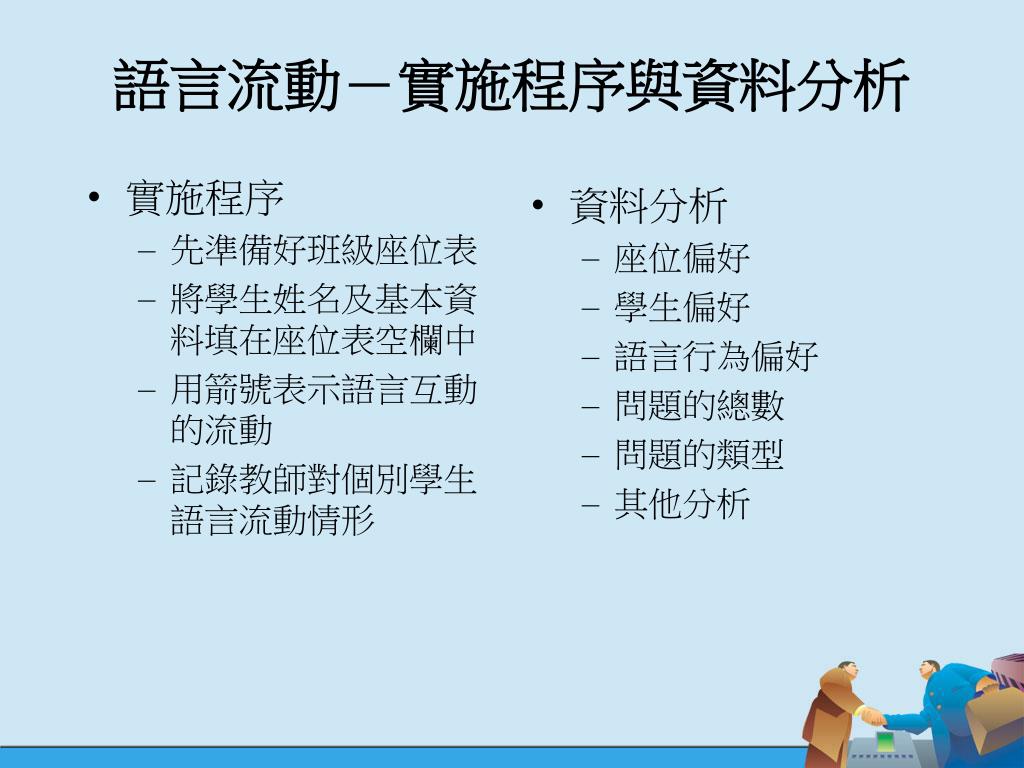 語言流動－實施程序與資料分析

• 實施程序
– 先準備好班級座位表
– 將學生姓名及基本資料填在座位表空欄中
– 用箭號表示語言互動的流動
– 記錄教師對個別學生語言流動情形

• 資料分析
– 座位偏好
– 學生偏好
– 語言行為偏好
– 問題的總數
– 問題的類型
– 其他分析